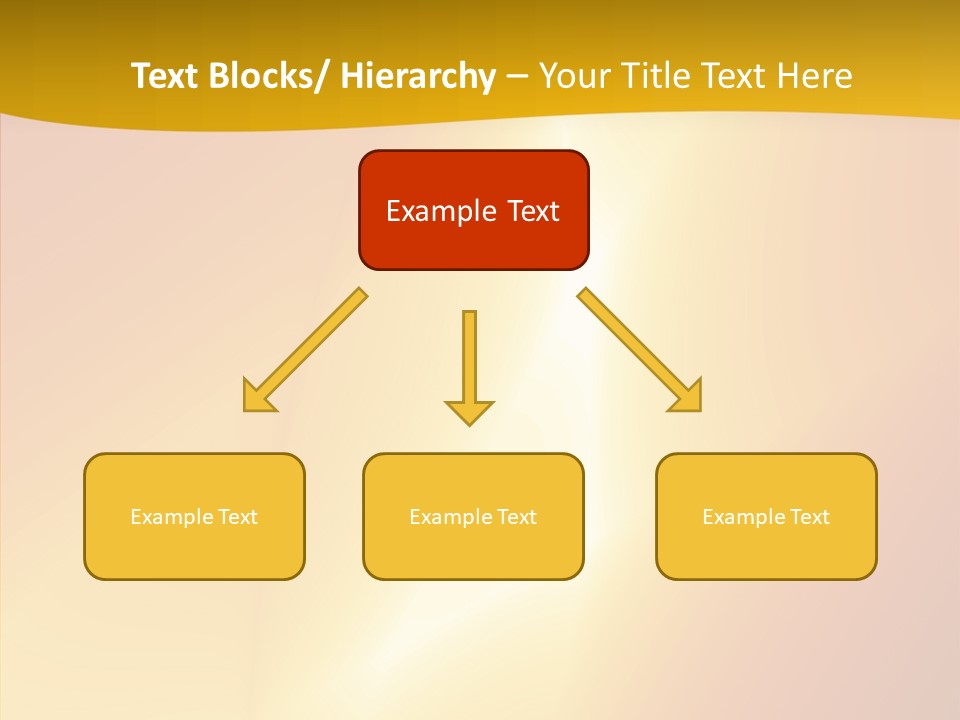 Text Blocks/ Hierarchy – Your Title Text Here

Example Text

Example Text

Example Text

Example Text